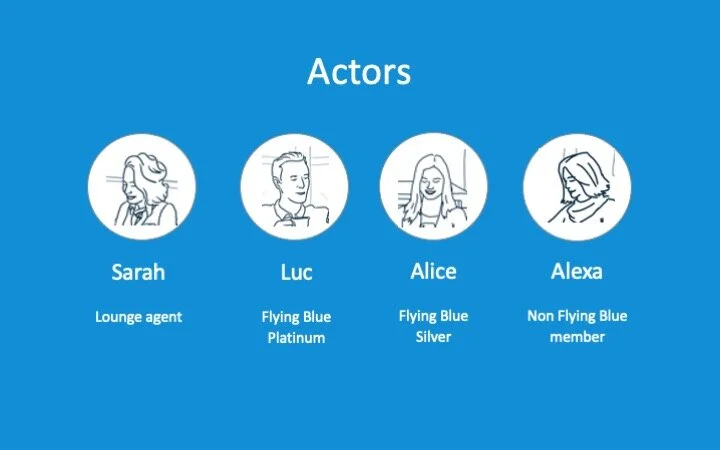 Actors

Sarah

Lounge agent

Luc

Flying Blue Platinum

Alice

Flying Blue Silver

Alexa

Non Flying Blue member